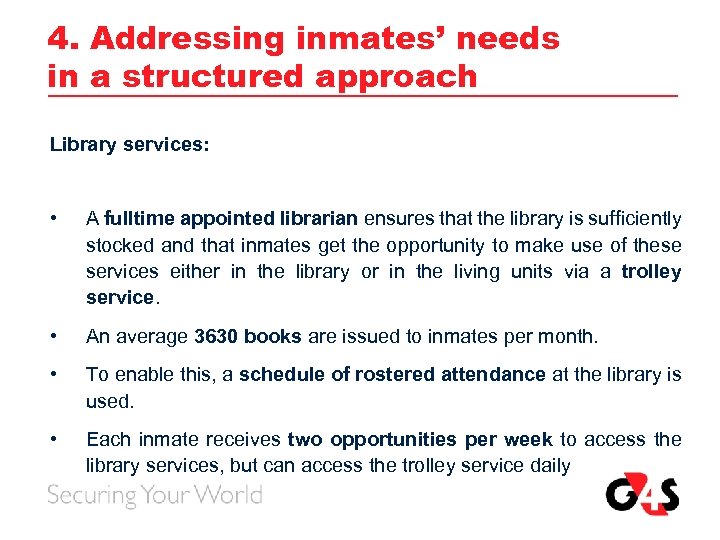 4. Addressing inmates' needs in a structured approach

Library services:

• A fulltime appointed librarian ensures that the library is sufficiently stocked and that inmates get the opportunity to make use of these services either in the library or in the living units via a trolley service.

• An average 3630 books are issued to inmates per month.

• To enable this, a schedule of rostered attendance at the library is used.

• Each inmate receives two opportunities per week to access the library services, but can access the trolley service daily

Securing Your World

G4S